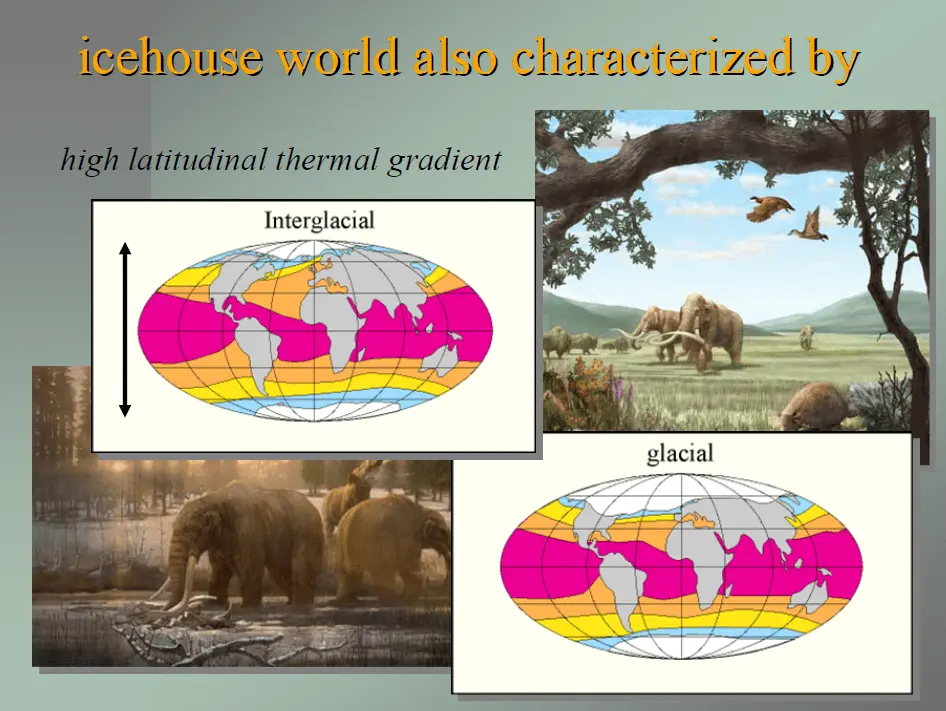 icehouse world also characterized by

high latitudinal thermal gradient

Interglacial

glacial